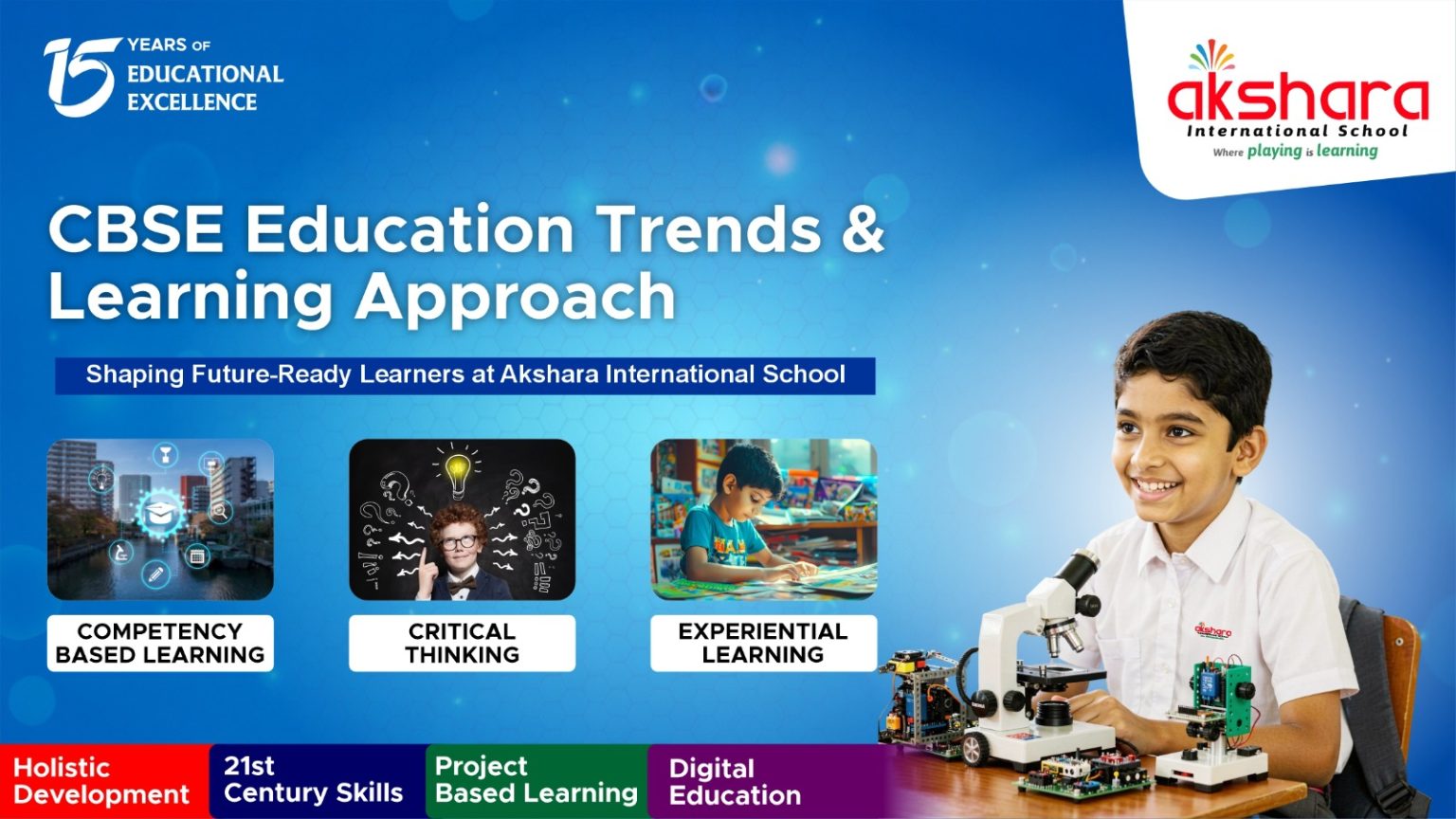 15 YEARS OF EDUCATIONAL EXCELLENCE

akshara
International School
Where playing is learning

CBSE Education Trends & Learning Approach

Shaping Future-Ready Learners at Akshara International School

COMPETENCY BASED LEARNING

CRITICAL THINKING

EXPERIENTIAL LEARNING

akshara

Holistic Development

21st Century Skills

Project Based Learning

Digital Education